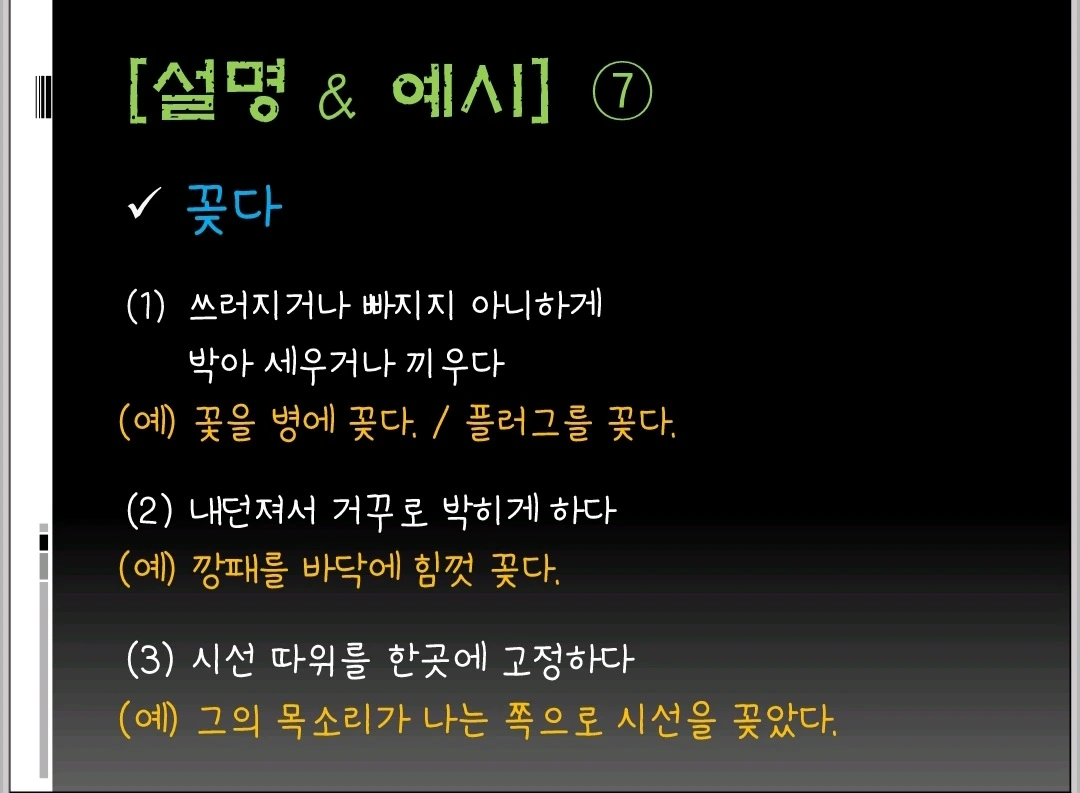 [설명 & 예시] ⑦

✓ 꽂다

(1) 쓰러지거나 빠지지 아니하게 박아 세우거나 끼우다
(예) 꽃을 병에 꽂다. / 플러그를 꽂다.

(2) 내던져서 거꾸로 박히게 하다
(예) 깡패를 바닥에 힘껏 꽂다.

(3) 시선 따위를 한곳에 고정하다
(예) 그의 목소리가 나는 쪽으로 시선을 꽂았다.